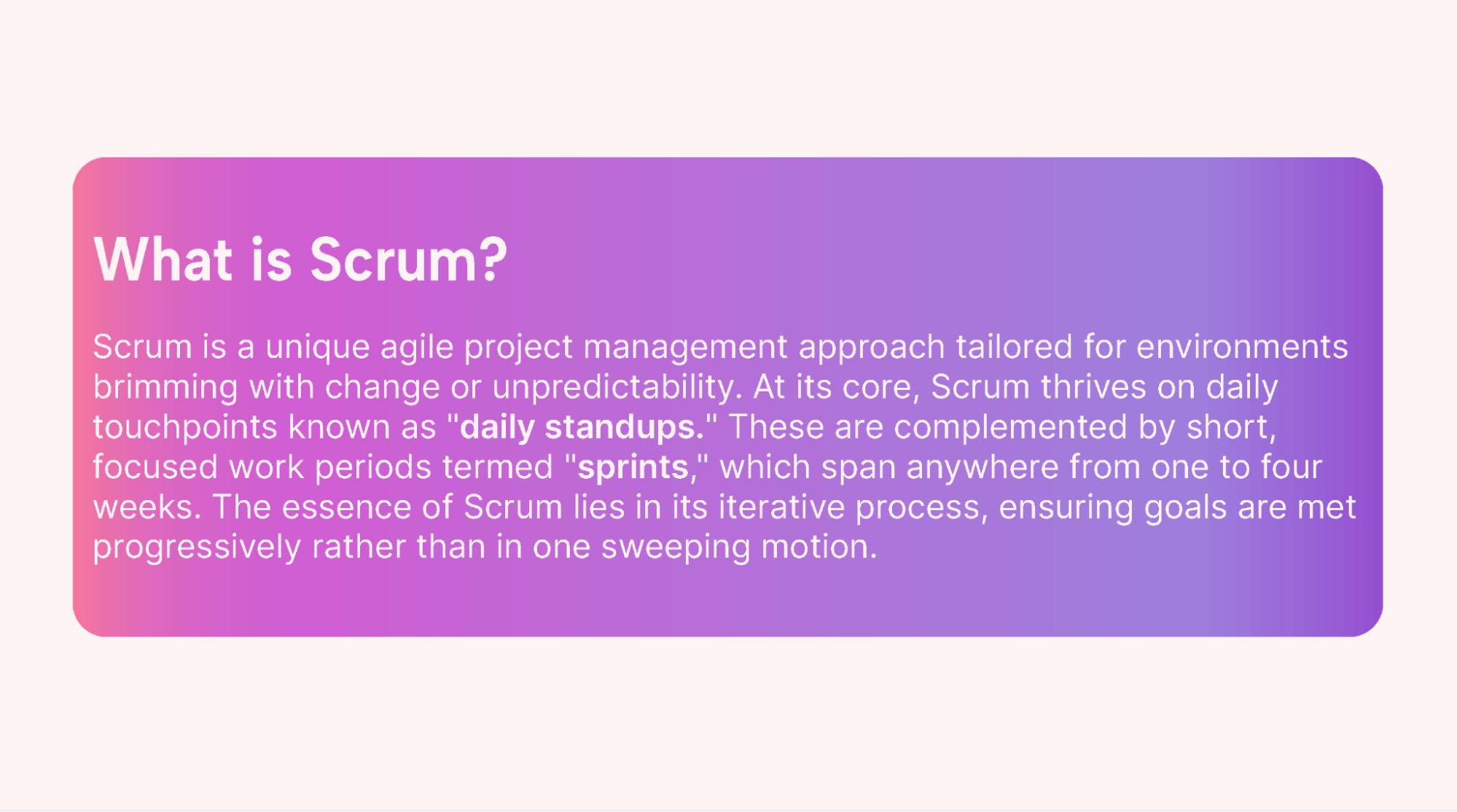 What is Scrum?

Scrum is a unique agile project management approach tailored for environments brimming with change or unpredictability. At its core, Scrum thrives on daily touchpoints known as "daily standups." These are complemented by short, focused work periods termed "sprints," which span anywhere from one to four weeks. The essence of Scrum lies in its iterative process, ensuring goals are met progressively rather than in one sweeping motion.